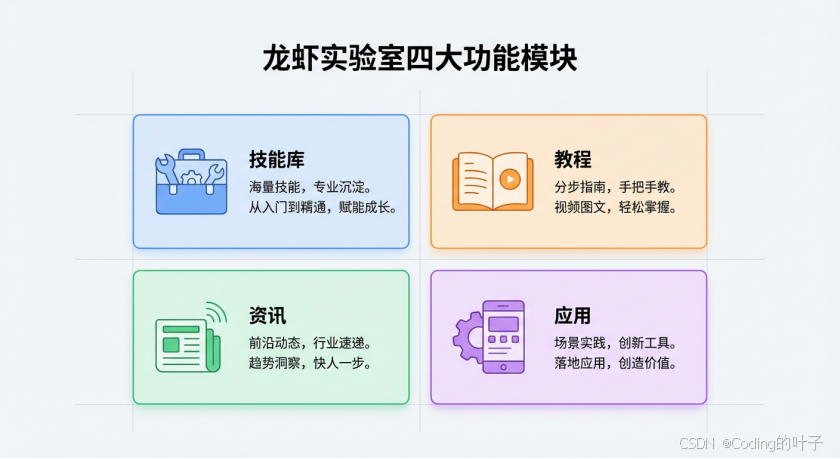 龙虾实验室四大功能模块

技能库
海量技能，专业沉淀。
从入门到精通，赋能成长。

教程
分步指南，手把手教。
视频图文，轻松掌握。

资讯
前沿动态，行业速递。
趋势洞察，快人一步。

应用
场景实践，创新工具。
落地应用，创造价值。

CSDN @Coding的叶子